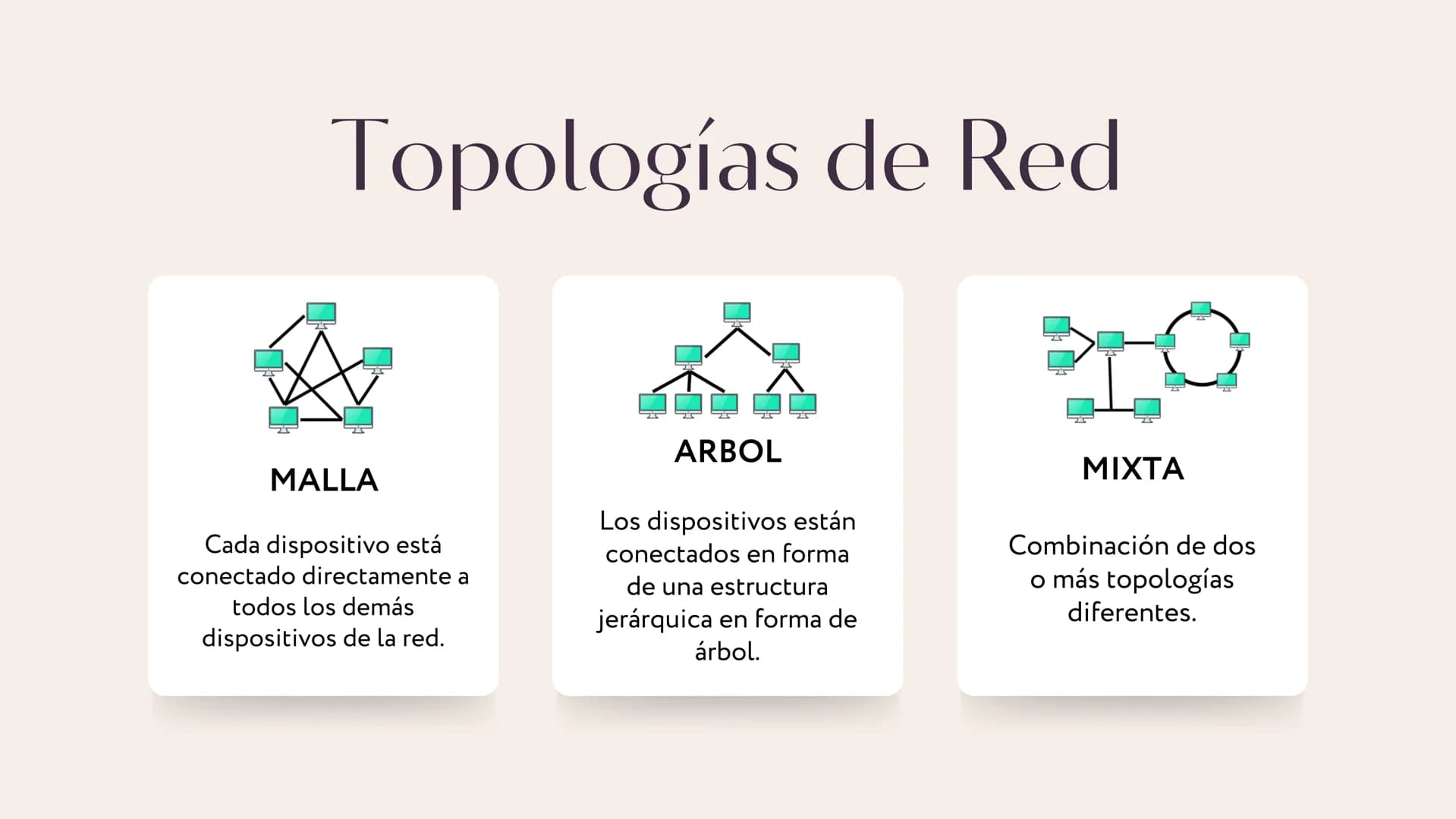 Topologías de Red

MALLA

Cada dispositivo está conectado directamente a todos los demás dispositivos de la red.

ARBOL

Los dispositivos están conectados en forma de una estructura jerárquica en forma de árbol.

MIXTA

Combinación de dos o más topologías diferentes.